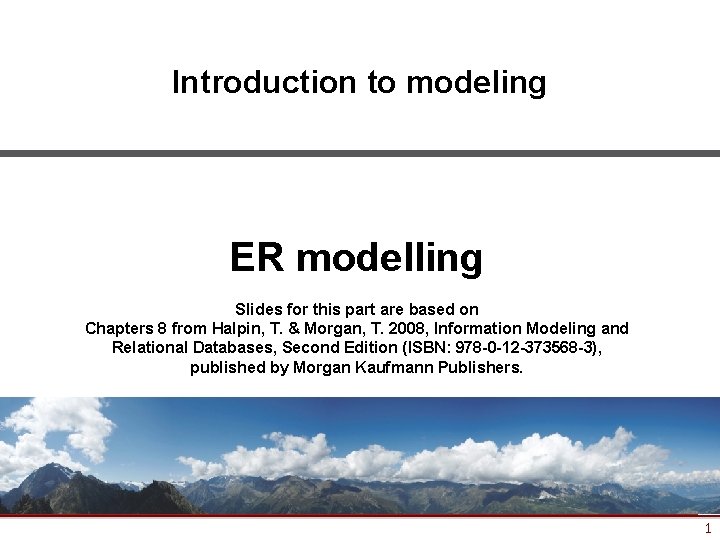 Introduction to modeling

ER modelling

Slides for this part are based on
Chapters 8 from Halpin, T. & Morgan, T. 2008, Information Modeling and Relational Databases, Second Edition (ISBN: 978-0-12-373568-3), published by Morgan Kaufmann Publishers.

1